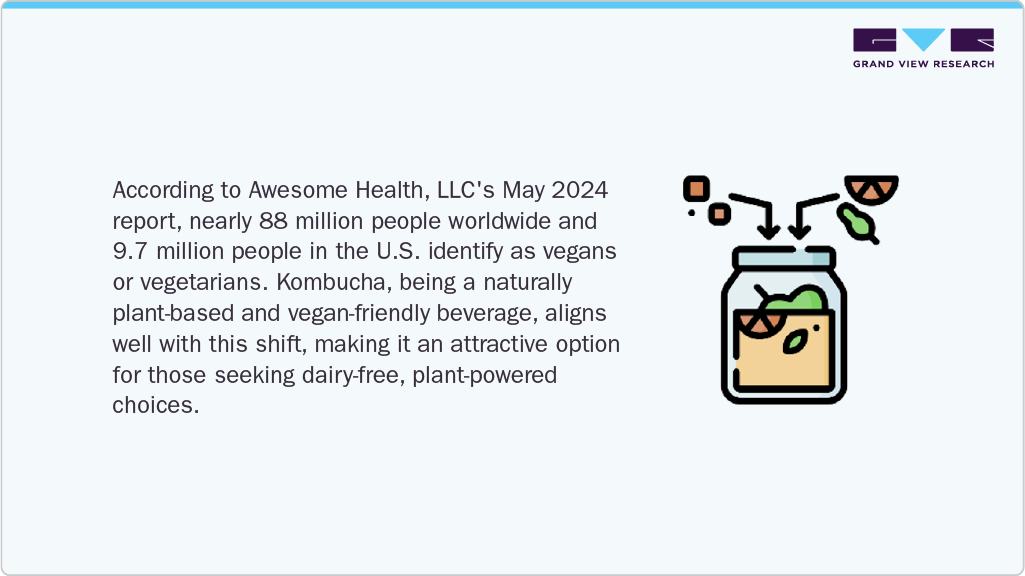 GRAND VIEW RESEARCH

According to Awesome Health, LLC's May 2024 report, nearly 88 million people worldwide and 9.7 million people in the U.S. identify as vegans or vegetarians. Kombucha, being a naturally plant-based and vegan-friendly beverage, aligns well with this shift, making it an attractive option for those seeking dairy-free, plant-powered choices.